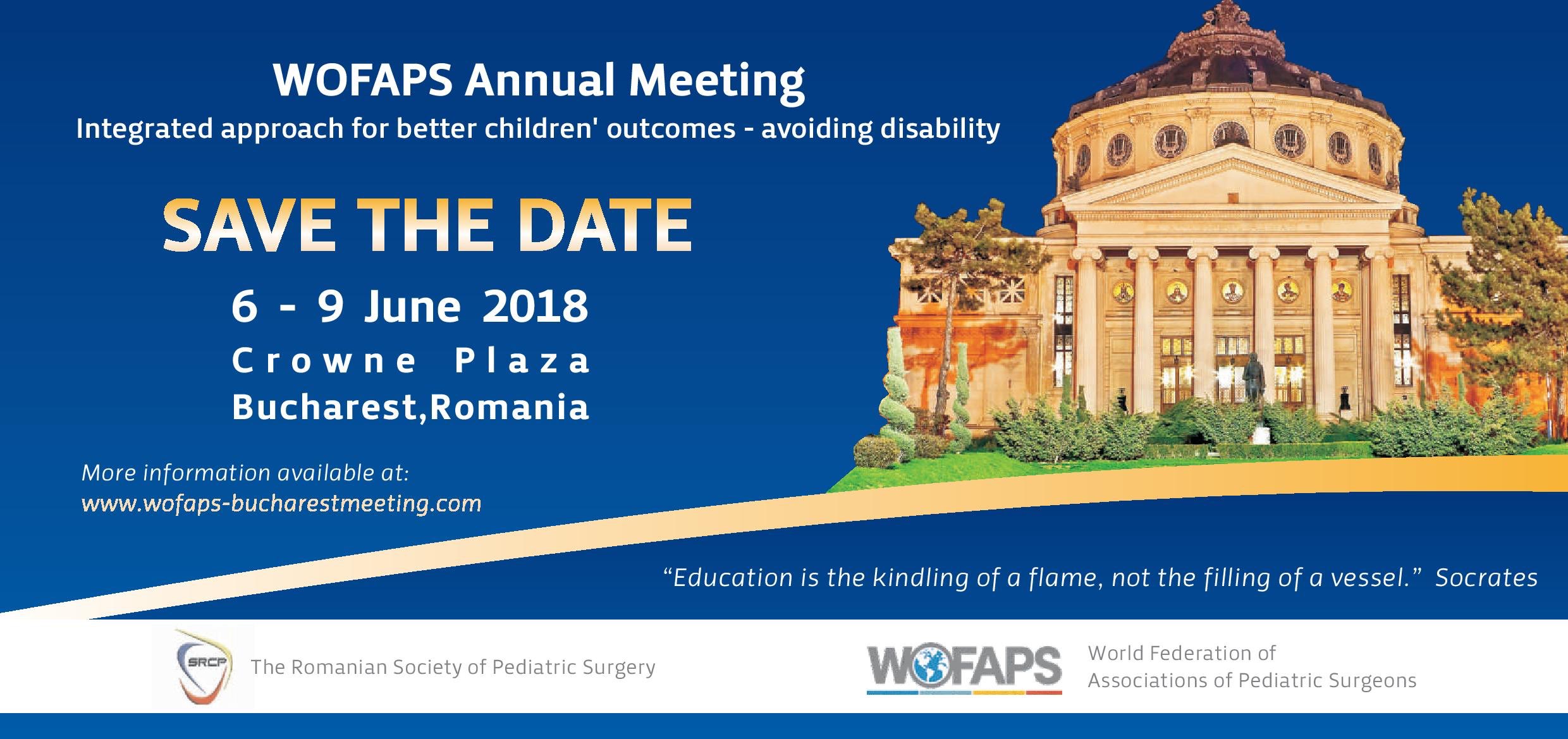 WOFAPS Annual Meeting
Integrated approach for better children' outcomes - avoiding disability

SAVE THE DATE

6 - 9 June 2018
Crowne Plaza
Bucharest,Romania

More information available at:
www.wofaps-bucharestmeeting.com

"Education is the kindling of a flame, not the filling of a vessel." Socrates

SRCP The Romanian Society of Pediatric Surgery

WOFAPS World Federation of Associations of Pediatric Surgeons